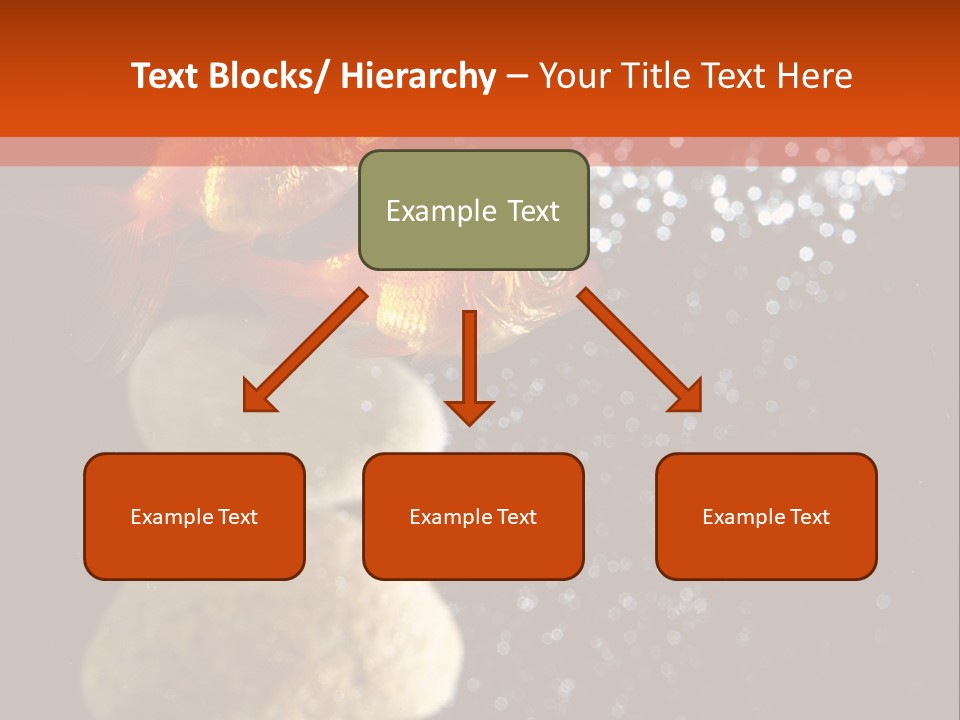 Text Blocks/ Hierarchy – Your Title Text Here

Example Text

Example Text

Example Text

Example Text